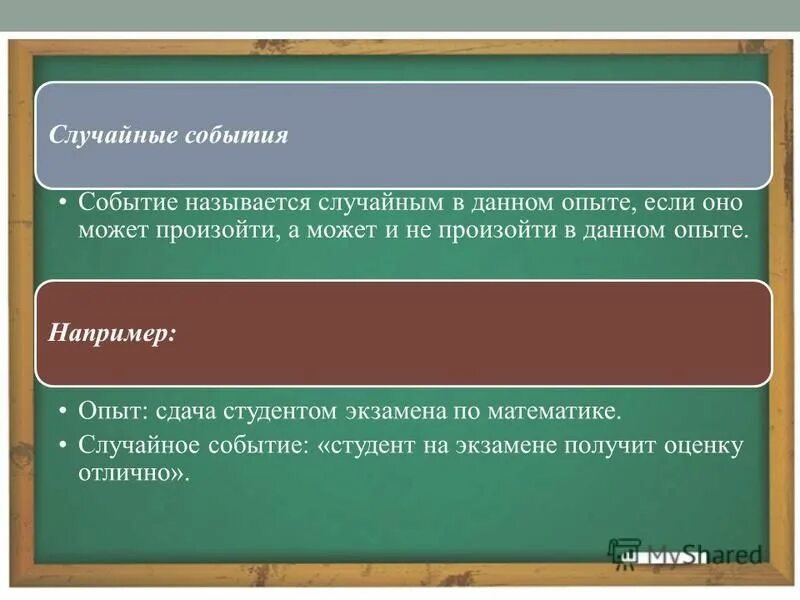 Случайные события

• Событие называется случайным в данном опыте, если оно может произойти, а может и не произойти в данном опыте.

Например:

• Опыт: сдача студентом экзамена по математике.
• Случайное событие: «студент на экзамене получит оценку отлично».

MyShared